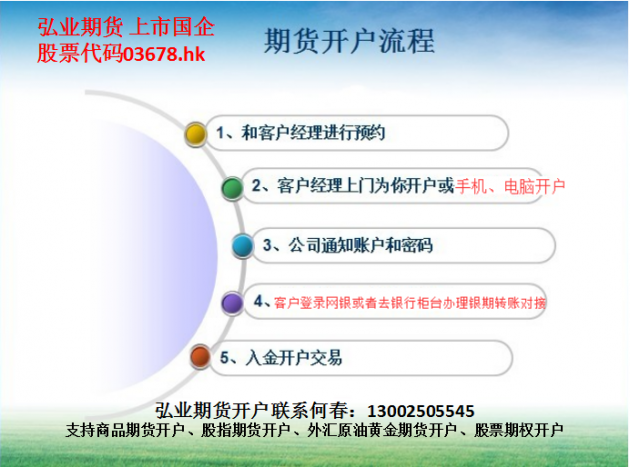 弘业期货 上市国企
股票代码03678.hk

期货开户流程

1、和客户经理进行预约

2、客户经理上门为你开户或手机、电脑开户

3、公司通知账户和密码

4、客户登录网银或者去银行柜台办理银期转账对接

5、入金开户交易

弘业期货开户联系何春：13002505545
支持商品期货开户、股指期货开户、外汇原油黄金期货开户、股票期权开户